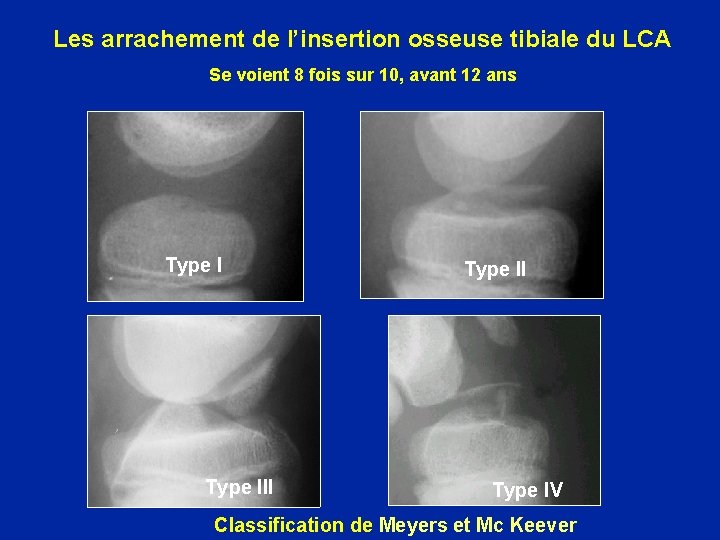 Les arrachement de l'insertion osseuse tibiale du LCA

Se voient 8 fois sur 10, avant 12 ans

Type I

Type II

Type III

Type IV

Classification de Meyers et Mc Keever